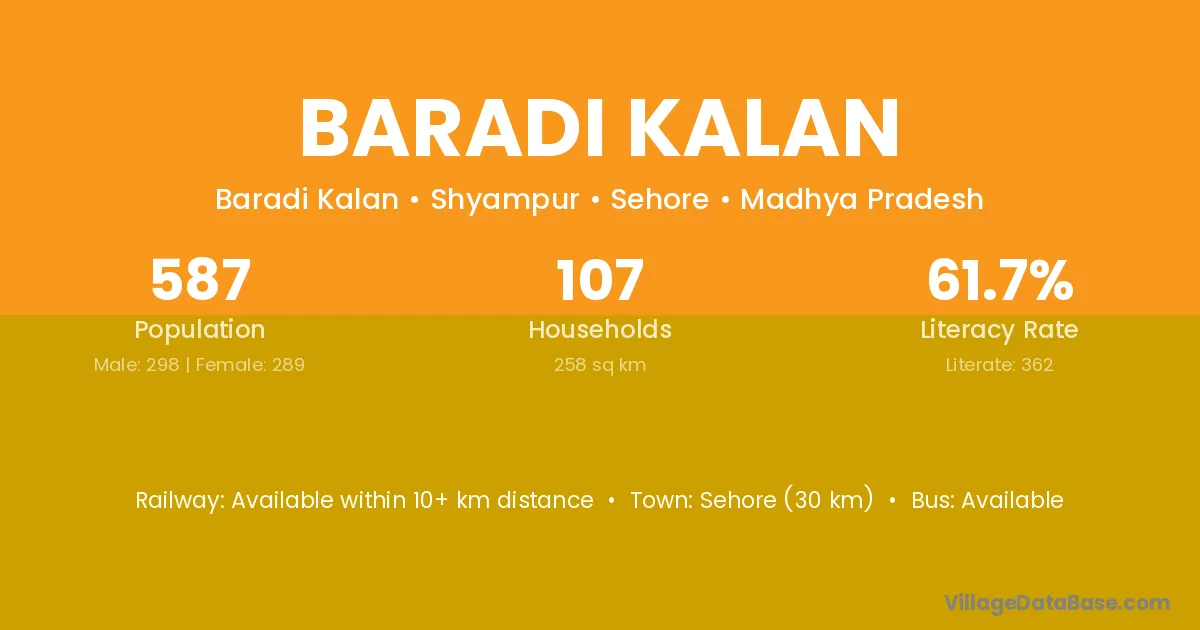 BARADI KALAN

Baradi Kalan • Shyampur • Sehore • Madhya Pradesh

587
Population
Male: 298 | Female: 289

107
Households
258 sq km

61.7%
Literacy Rate
Literate: 362

Railway: Available within 10+ km distance • Town: Sehore (30 km) • Bus: Available

VillageDataBase.com